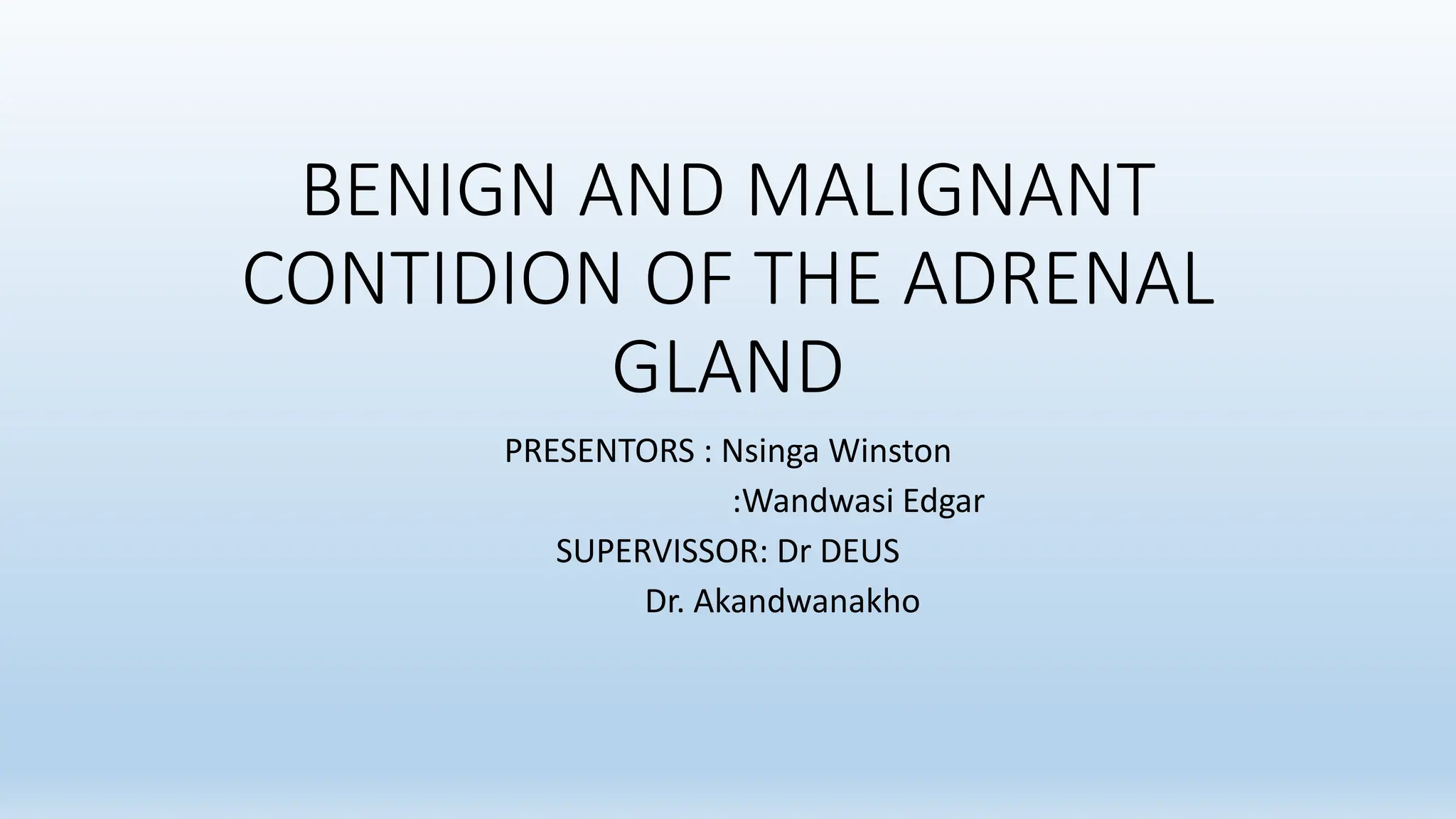 BENIGN AND MALIGNANT CONTIDION OF THE ADRENAL GLAND

PRESENTORS : Nsinga Winston
:Wandwasi Edgar
SUPERVISSOR: Dr DEUS
Dr. Akandwanakho